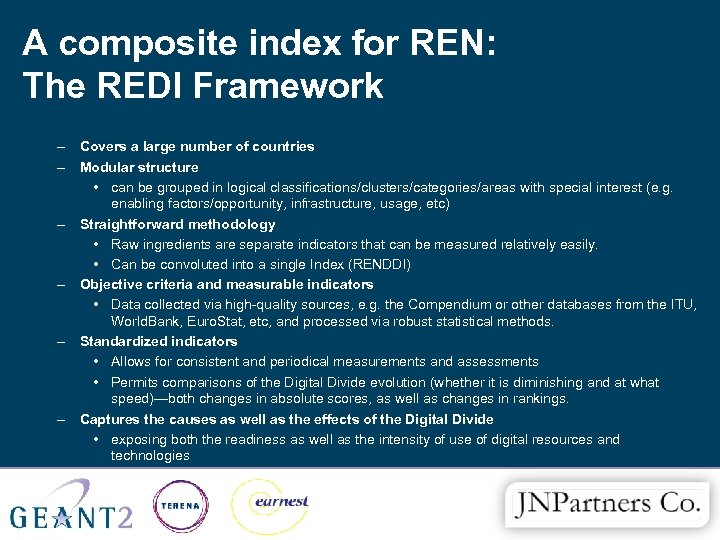 A composite index for REN:
The REDI Framework

– Covers a large number of countries
– Modular structure
• can be grouped in logical classifications/clusters/categories/areas with special interest (e.g. enabling factors/opportunity, infrastructure, usage, etc)
– Straightforward methodology
• Raw ingredients are separate indicators that can be measured relatively easily.
• Can be convoluted into a single Index (RENDDI)
– Objective criteria and measurable indicators
• Data collected via high-quality sources, e.g. the Compendium or other databases from the ITU, WorldBank, EuroStat, etc, and processed via robust statistical methods.
– Standardized indicators
• Allows for consistent and periodical measurements and assessments
• Permits comparisons of the Digital Divide evolution (whether it is diminishing and at what speed)—both changes in absolute scores, as well as changes in rankings.
– Captures the causes as well as the effects of the Digital Divide
• exposing both the readiness as well as the intensity of use of digital resources and technologies

GEANT2
TERENA
earnest
JNPartners Co.